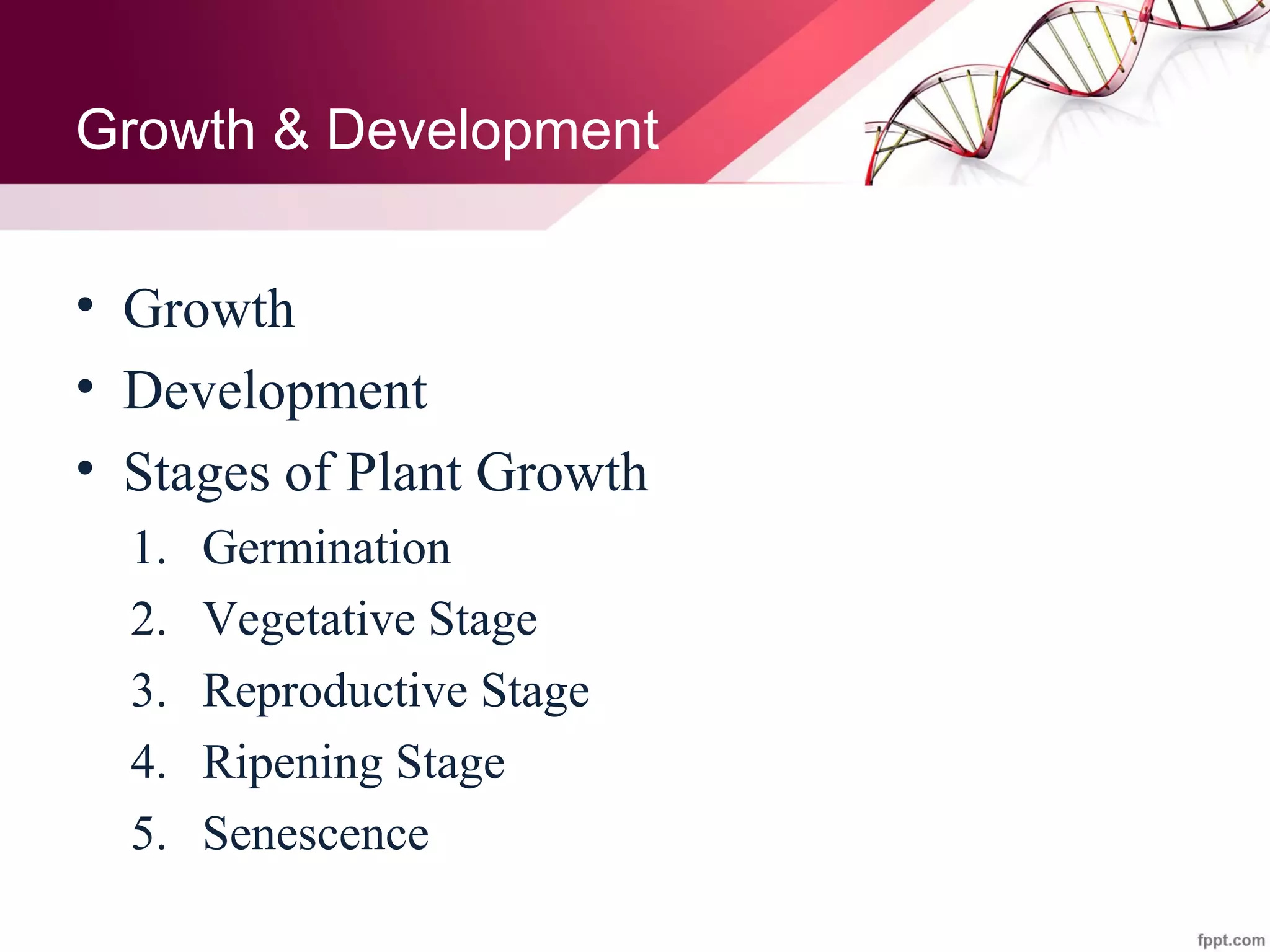 Growth & Development

• Growth
• Development
• Stages of Plant Growth
1. Germination
2. Vegetative Stage
3. Reproductive Stage
4. Ripening Stage
5. Senescence

fppt.com